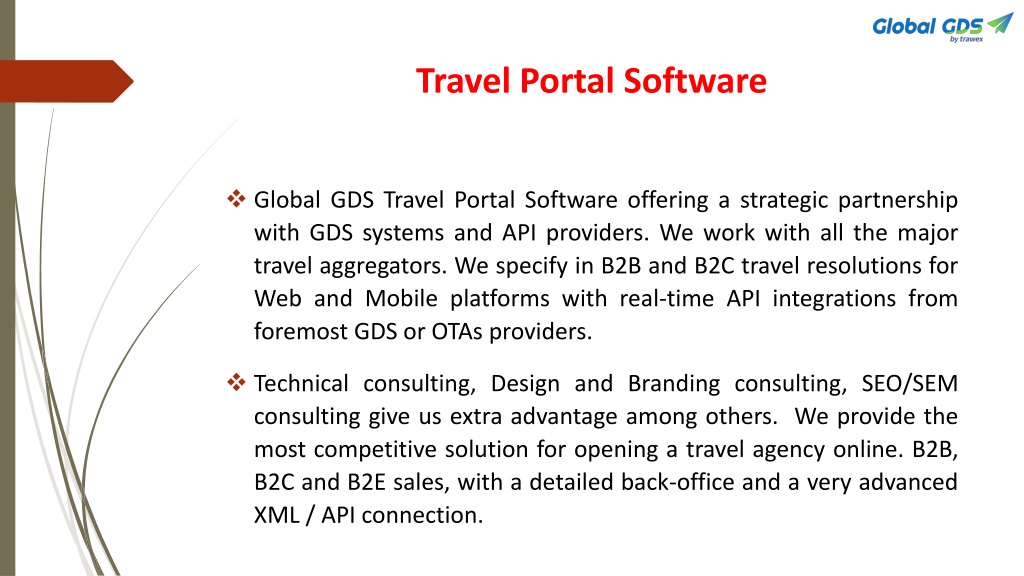 Global GDS
by trawex

Travel Portal Software

❖ Global GDS Travel Portal Software offering a strategic partnership with GDS systems and API providers. We work with all the major travel aggregators. We specify in B2B and B2C travel resolutions for Web and Mobile platforms with real-time API integrations from foremost GDS or OTAs providers.

❖ Technical consulting, Design and Branding consulting, SEO/SEM consulting give us extra advantage among others. We provide the most competitive solution for opening a travel agency online. B2B, B2C and B2E sales, with a detailed back-office and a very advanced XML / API connection.